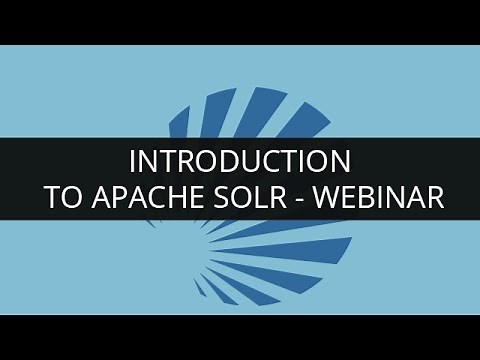 INTRODUCTION
TO APACHE SOLR - WEBINAR